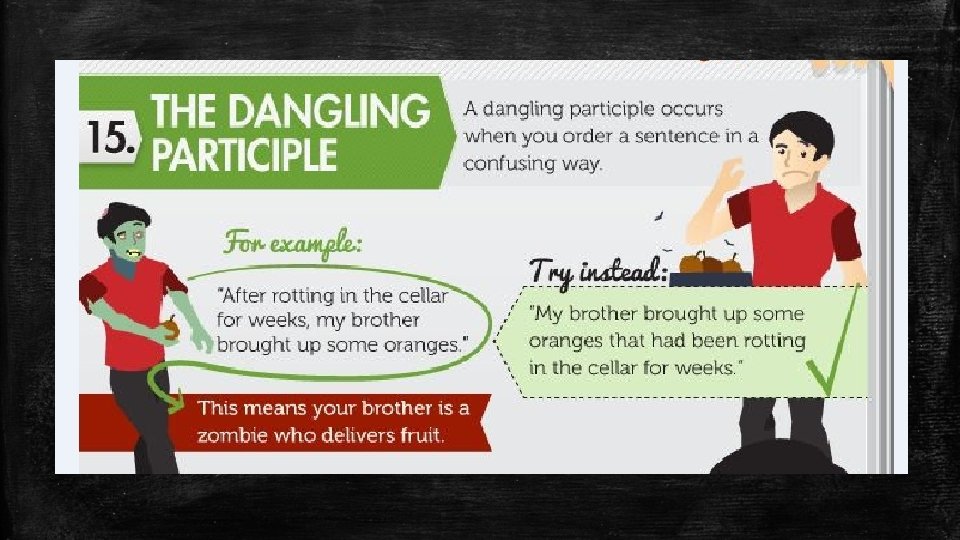 15. THE DANGLING PARTICIPLE

A dangling participle occurs when you order a sentence in a confusing way.

For example:

"After rotting in the cellar for weeks, my brother brought up some oranges."

This means your brother is a zombie who delivers fruit.

Try instead:

"My brother brought up some oranges that had been rotting in the cellar for weeks."